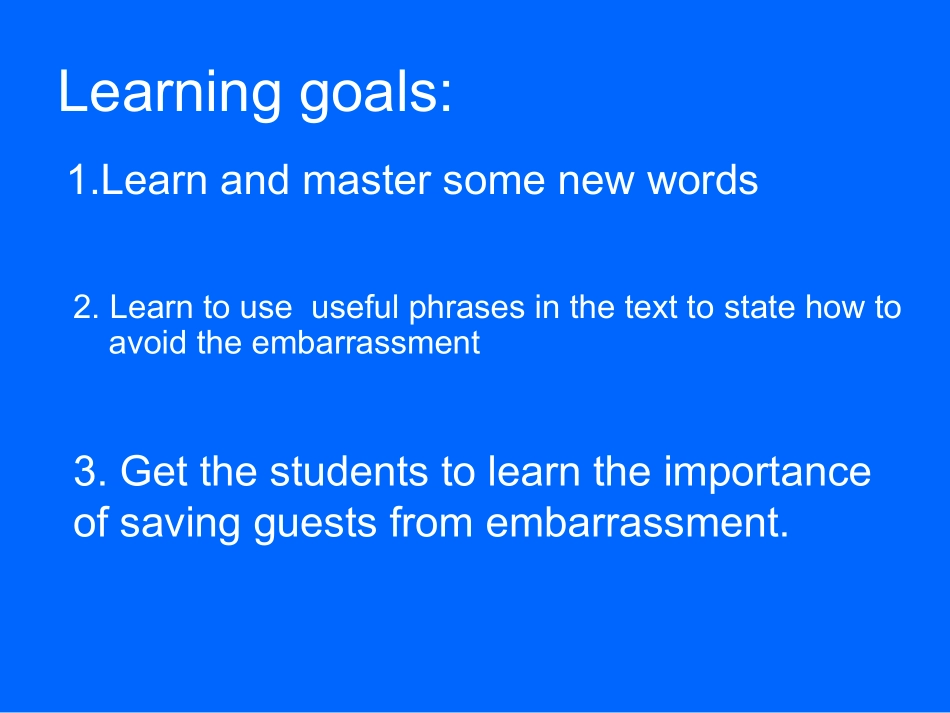 Learning goals:

1.Learn and master some new words

2. Learn to use useful phrases in the text to state how to avoid the embarrassment

3. Get the students to learn the importance of saving guests from embarrassment.